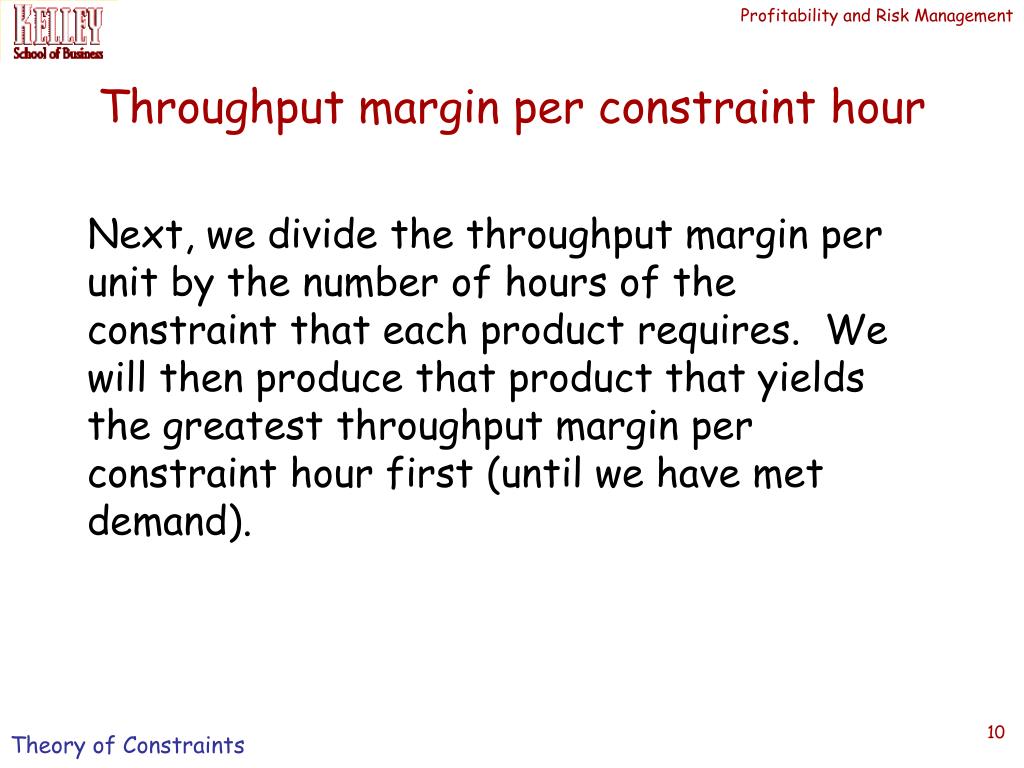 KELLEY
School of Business

Profitability and Risk Management

Throughput margin per constraint hour

Next, we divide the throughput margin per unit by the number of hours of the constraint that each product requires. We will then produce that product that yields the greatest throughput margin per constraint hour first (until we have met demand).

Theory of Constraints

10